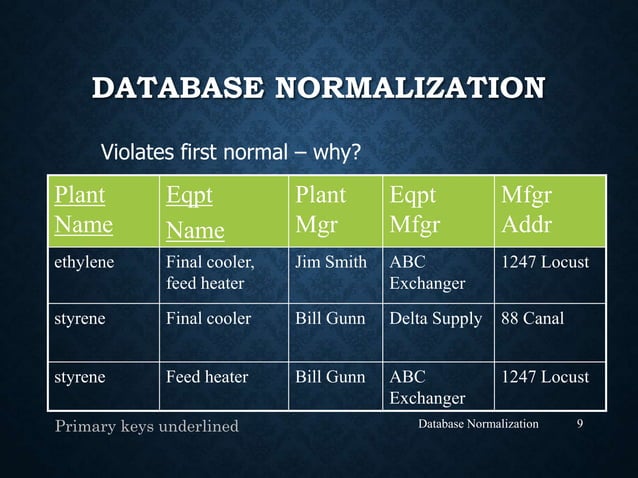 DATABASE NORMALIZATION

Violates first normal – why?

| Plant Name | Eqpt Name | Plant Mgr | Eqpt Mfgr | Mfgr Addr |
|---|---|---|---|---|
| ethylene | Final cooler, feed heater | Jim Smith | ABC Exchanger | 1247 Locust |
| styrene | Final cooler | Bill Gunn | Delta Supply | 88 Canal |
| styrene | Feed heater | Bill Gunn | ABC Exchanger | 1247 Locust |

Primary keys underlined

Database Normalization 9